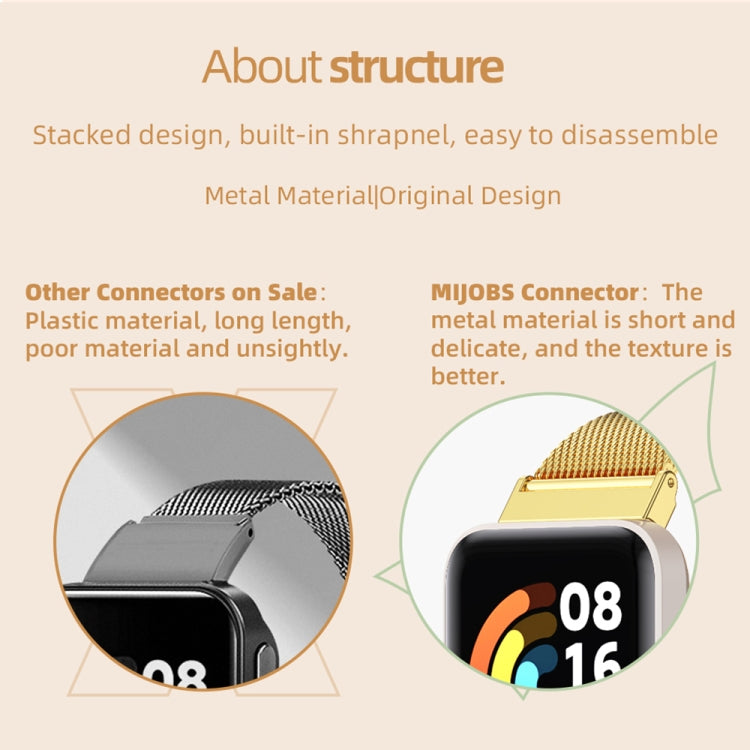 About structure

Stacked design, built-in shrapnel, easy to disassemble

Metal Material|Original Design

Other Connectors on Sale: Plastic material, long length, poor material and unsightly.

MIJOBS Connector: The metal material is short and delicate, and the texture is better.

08

08
16